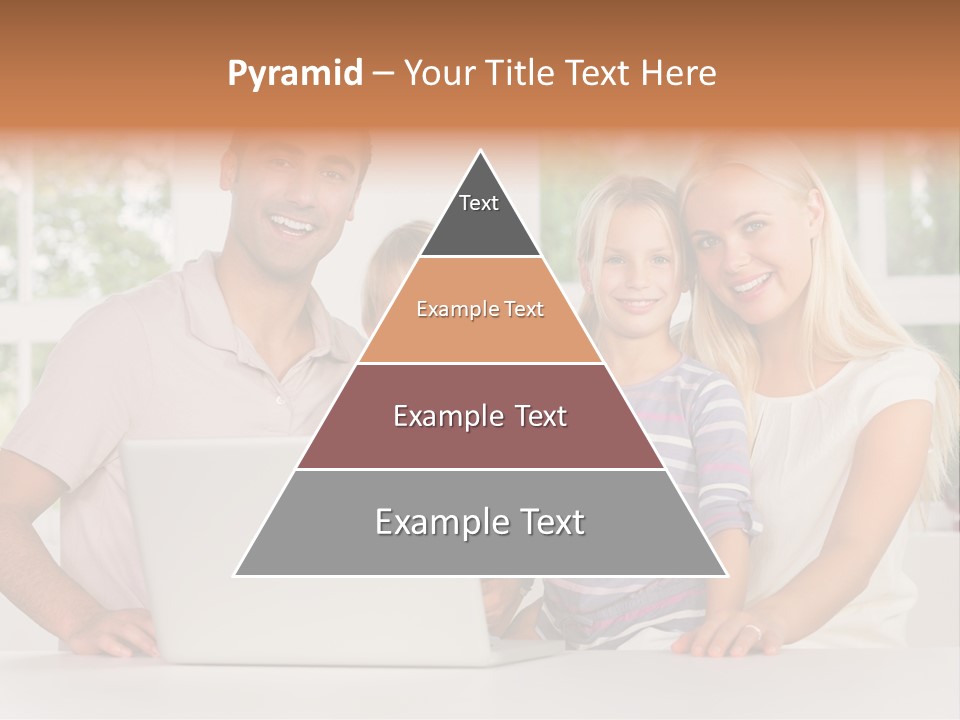 Pyramid – Your Title Text Here

Text

Example Text

Example Text

Example Text